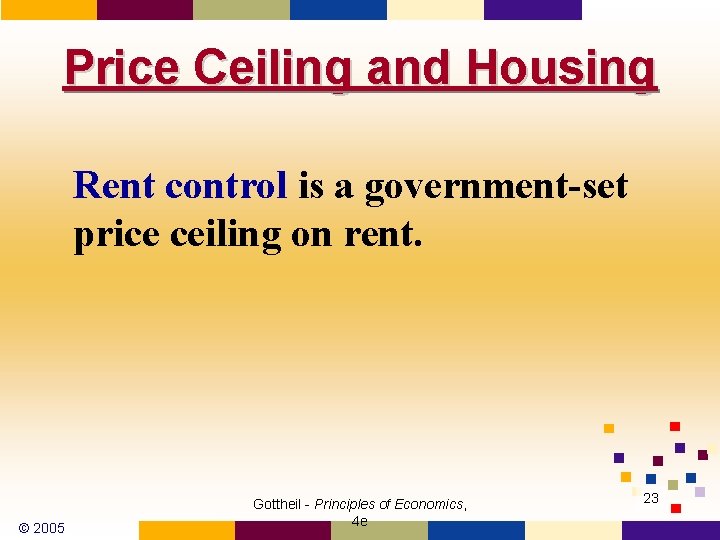 Price Ceiling and Housing

Rent control is a government-set price ceiling on rent.

© 2005

Gottheil - Principles of Economics, 4e

23